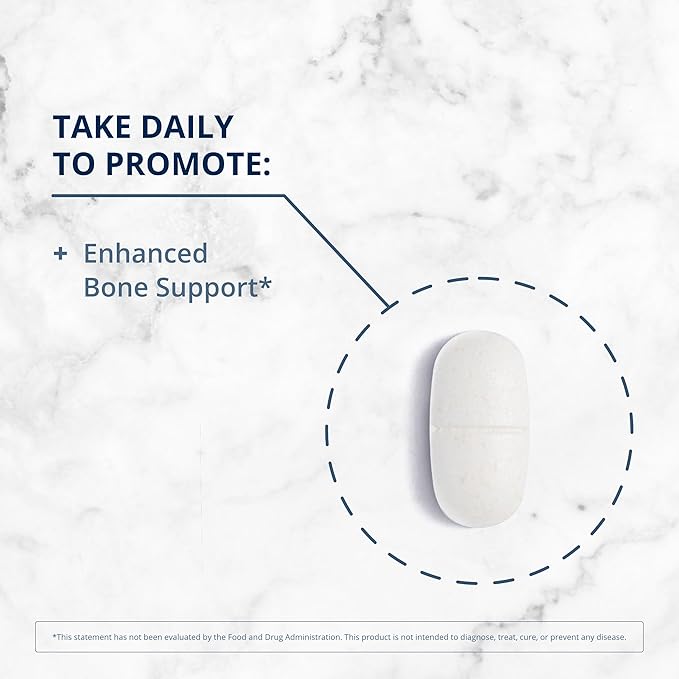 TAKE DAILY TO PROMOTE:

+ Enhanced Bone Support*

*This statement has not been evaluated by the Food and Drug Administration. This product is not intended to diagnose, treat, cure, or prevent any disease.